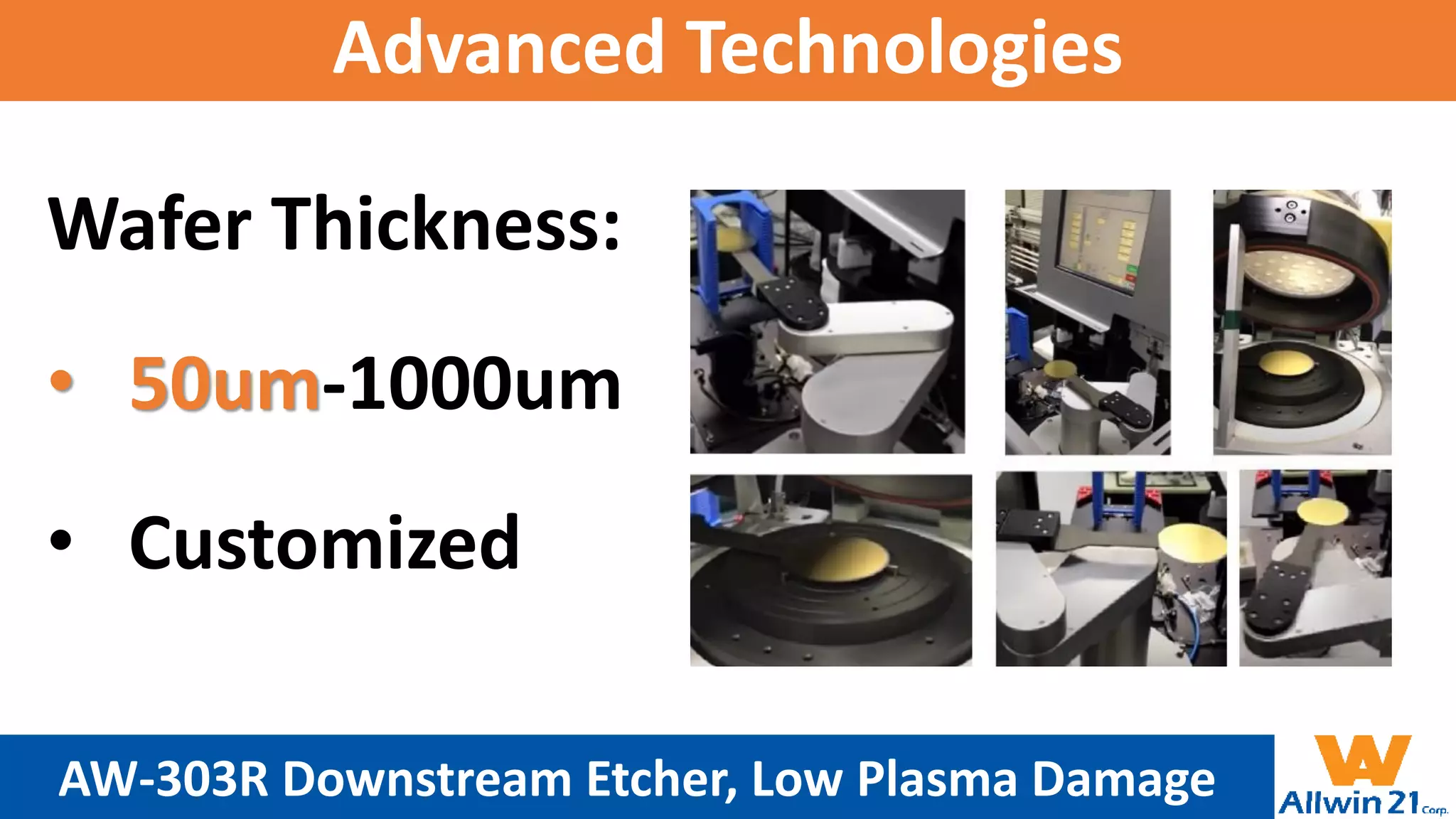 Advanced Technologies

Wafer Thickness:

• 50um-1000um

• Customized

AW-303R Downstream Etcher, Low Plasma Damage

Allwin21 Corp.